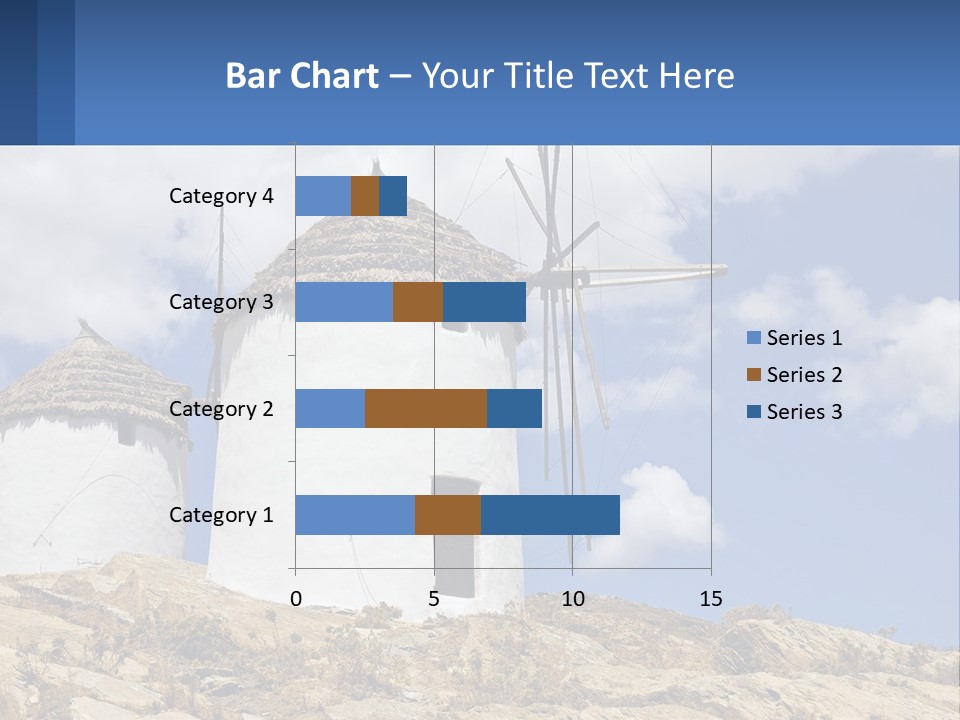 Bar Chart – Your Title Text Here

Category 4
Category 3
Category 2
Category 1

0
5
10
15

Series 1
Series 2
Series 3